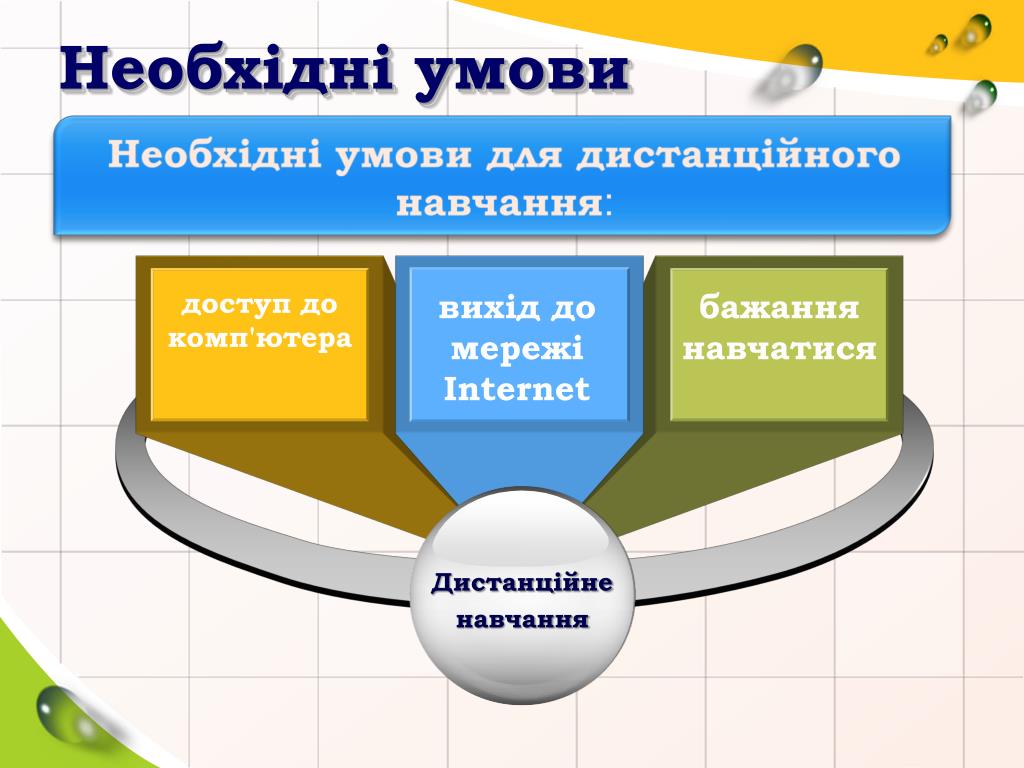 Необхідні умови

Необхідні умови для дистанційного навчання:

доступ до комп'ютера

вихід до мережі Internet

бажання навчатися

Дистанційне навчання